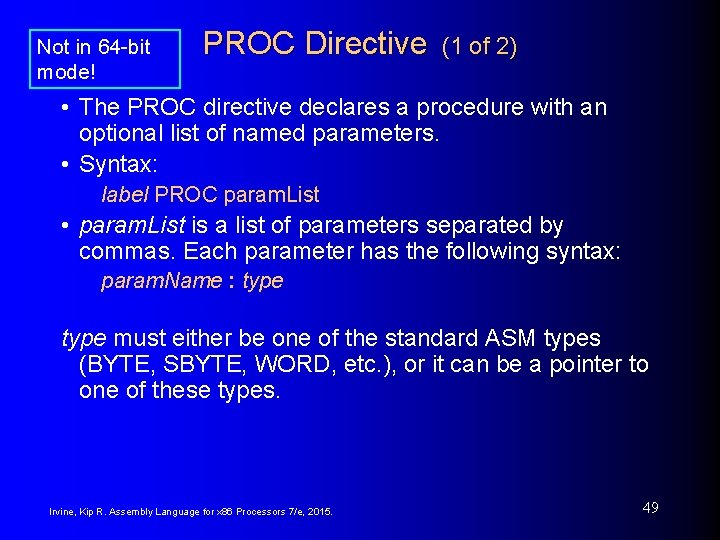 Not in 64-bit mode!

PROC Directive (1 of 2)

• The PROC directive declares a procedure with an optional list of named parameters.
• Syntax:
label PROC paramList
• paramList is a list of parameters separated by commas. Each parameter has the following syntax:
paramName : type

type must either be one of the standard ASM types (BYTE, SBYTE, WORD, etc.), or it can be a pointer to one of these types.

Irvine, Kip R. Assembly Language for x86 Processors 7/e, 2015.

49